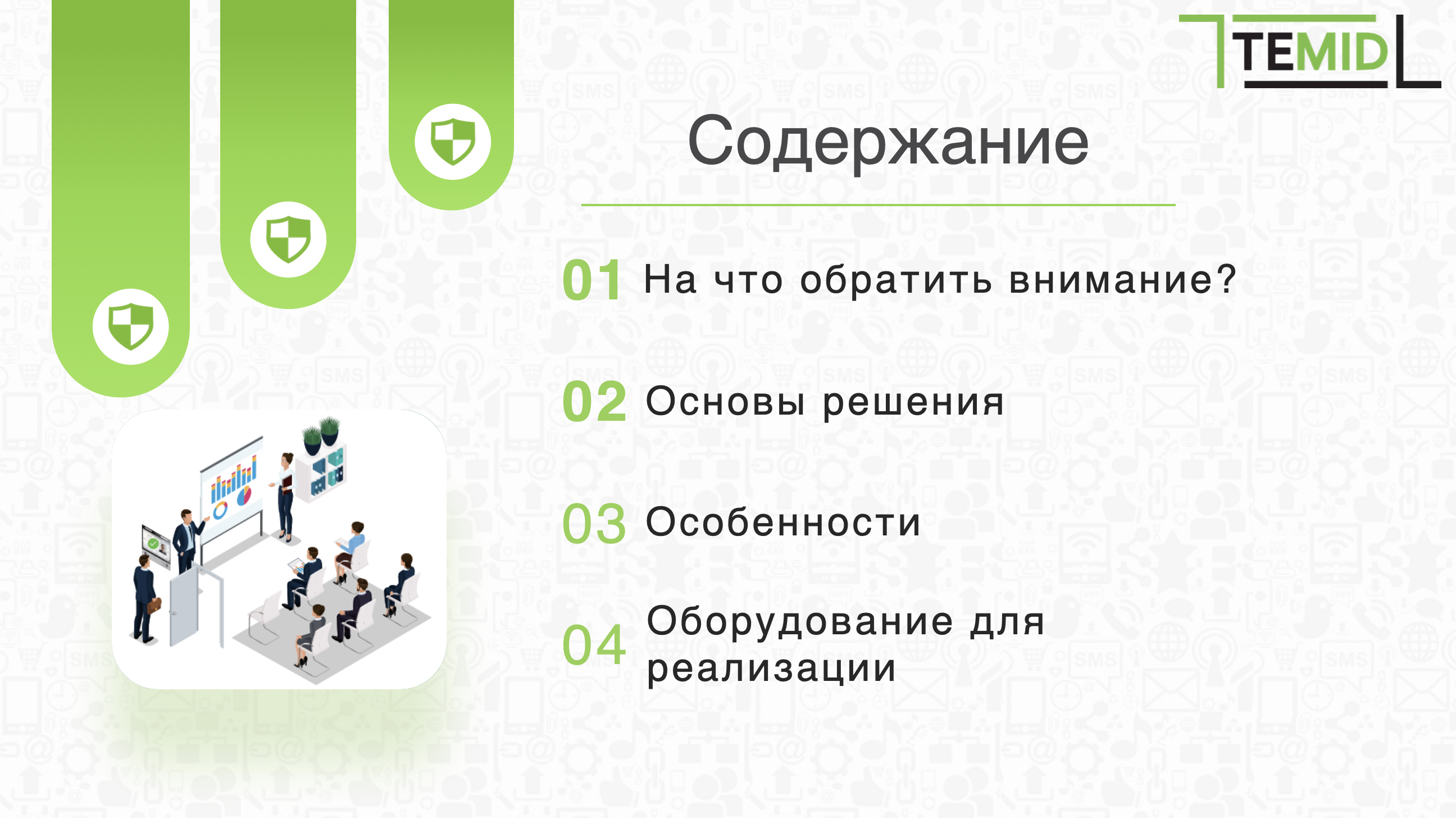 TEMID

Содержание

01 На что обратить внимание?

02 Основы решения

03 Особенности

04 Оборудование для реализации